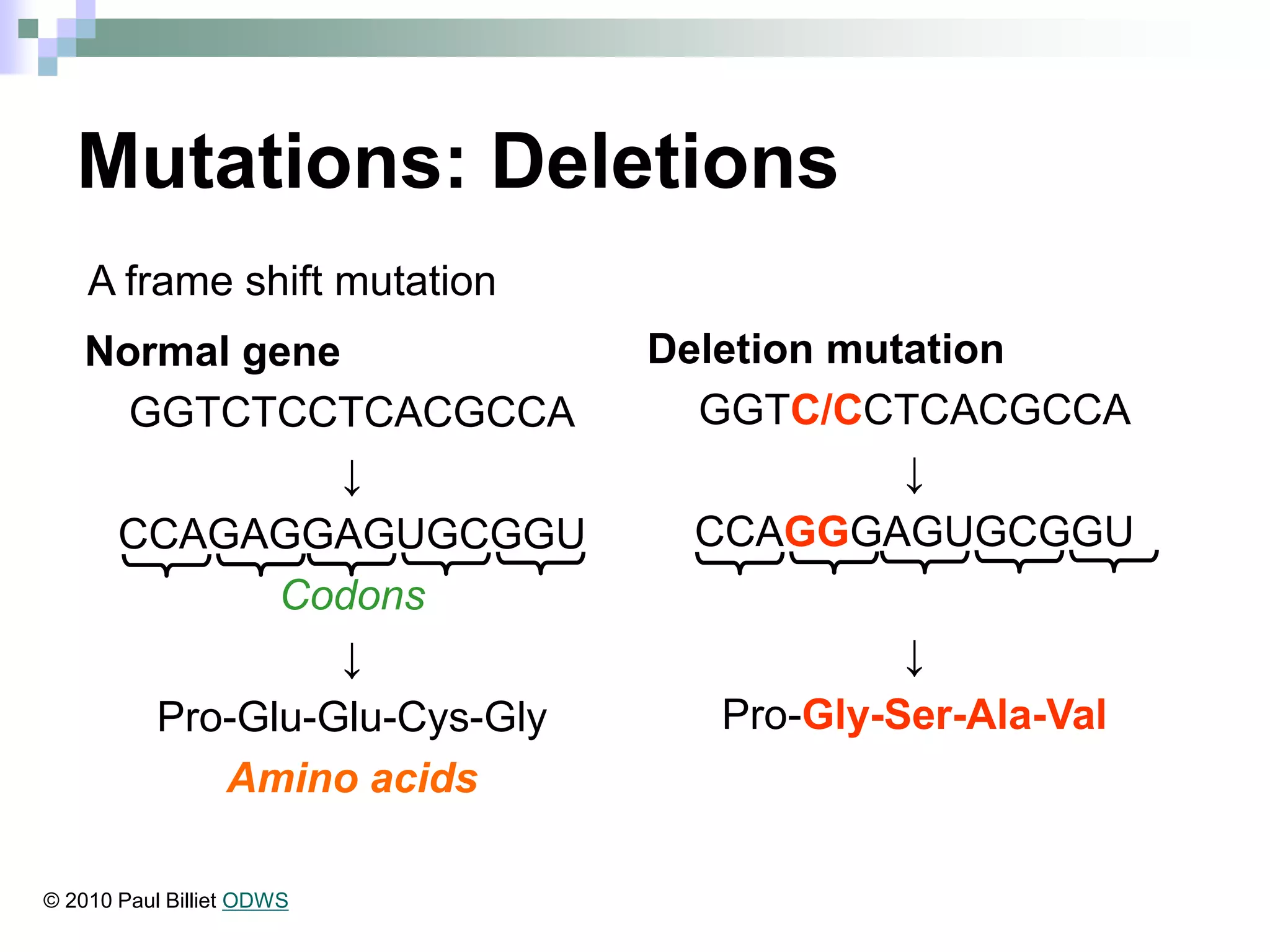 Mutations: Deletions

A frame shift mutation

Normal gene

GGTCTCCTCACGCCA

↓

CCAGAGGAGUGCGGU

Codons

↓

Pro-Glu-Glu-Cys-Gly

Amino acids

Deletion mutation

GGTC/CCTCACGCCA

↓

CCAGGGAGUGCGGU

↓

Pro-Gly-Ser-Ala-Val

© 2010 Paul Billiet ODWS